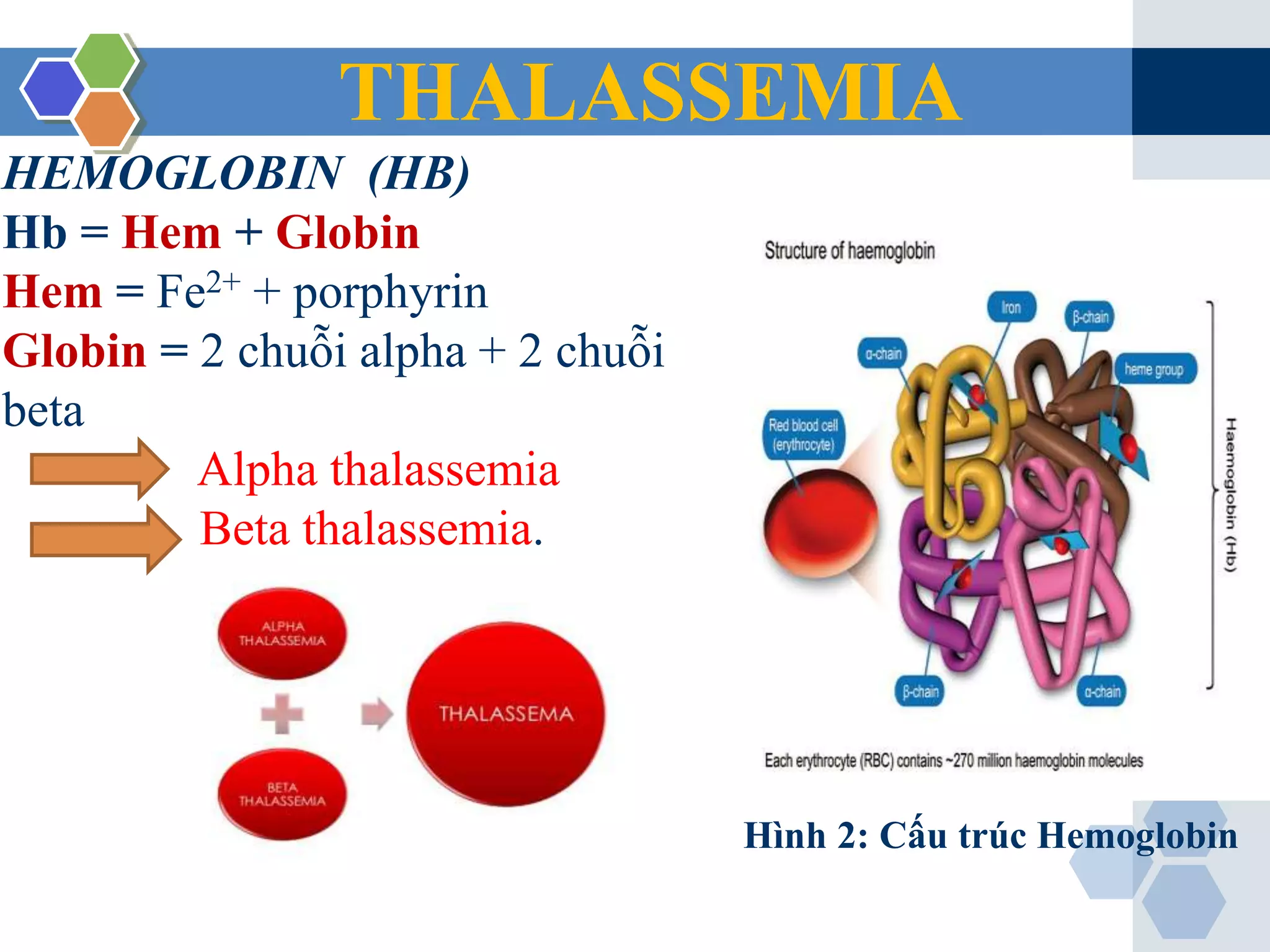 THALASSEMIA

HEMOGLOBIN (HB)

Hb = Hem + Globin

Hem = $Fe^{2+}$ + porphyrin

Globin = 2 chuỗi alpha + 2 chuỗi beta

Alpha thalassemia

Beta thalassemia.

ALPHA THALASSEMIA

BETA THALASSEMIA

THALASSEMA

Structure of haemoglobin

Iron

β-chain

α-chain

heme group

Red blood cell (erythrocyte)

β-chain

α-chain

Haemoglobin (Hb)

Each erythrocyte (RBC) contains ~270 million haemoglobin molecules

Hình 2: Cấu trúc Hemoglobin